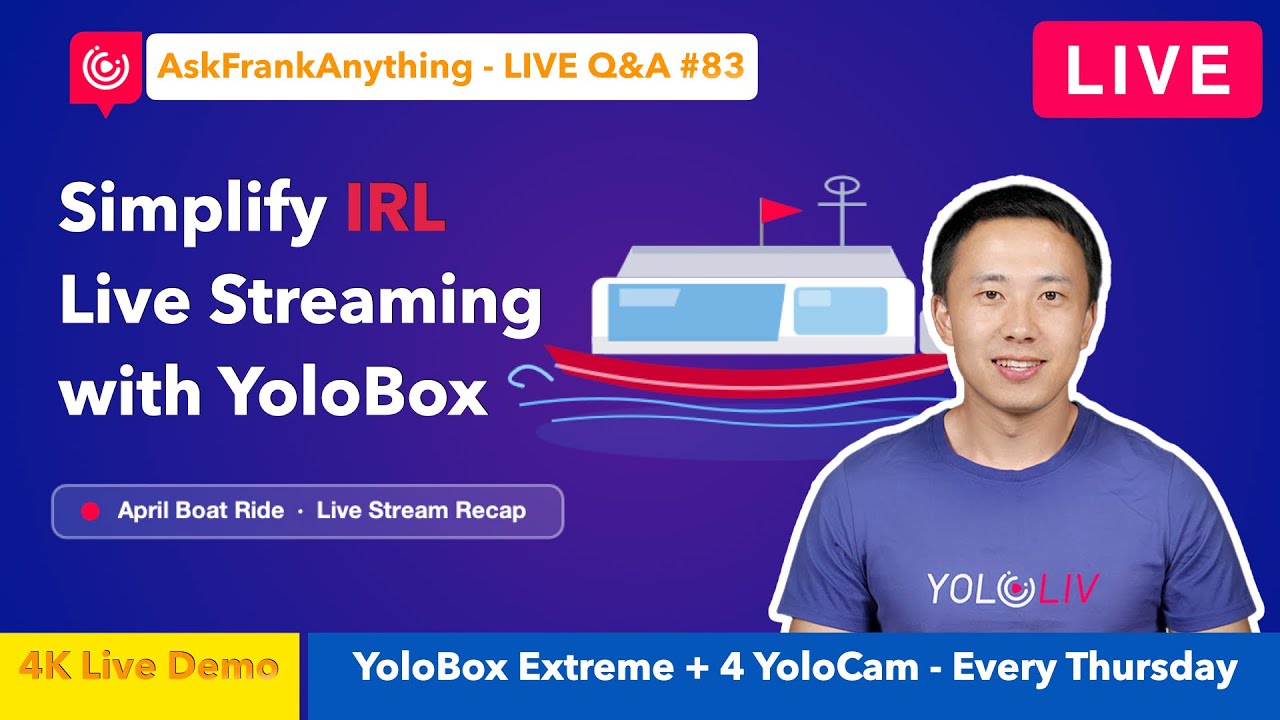 AskFrankAnything - LIVE Q&A #83

LIVE

Simplify IRL Live Streaming with YoloBox

April Boat Ride · Live Stream Recap

YOLOLIV

4K Live Demo

YoloBox Extreme + 4 YoloCam - Every Thursday